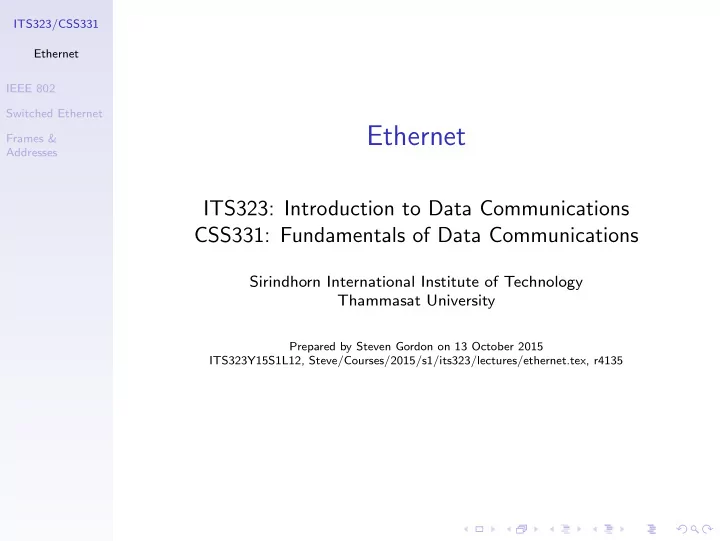 ITS323/CSS331

Ethernet

IEEE 802

Switched Ethernet

Frames & Addresses

Ethernet

ITS323: Introduction to Data Communications
CSS331: Fundamentals of Data Communications

Sirindhorn International Institute of Technology
Thammasat University

Prepared by Steven Gordon on 13 October 2015
ITS323Y15S1L12, Steve/Courses/2015/s1/its323/lectures/ethernet.tex, r4135